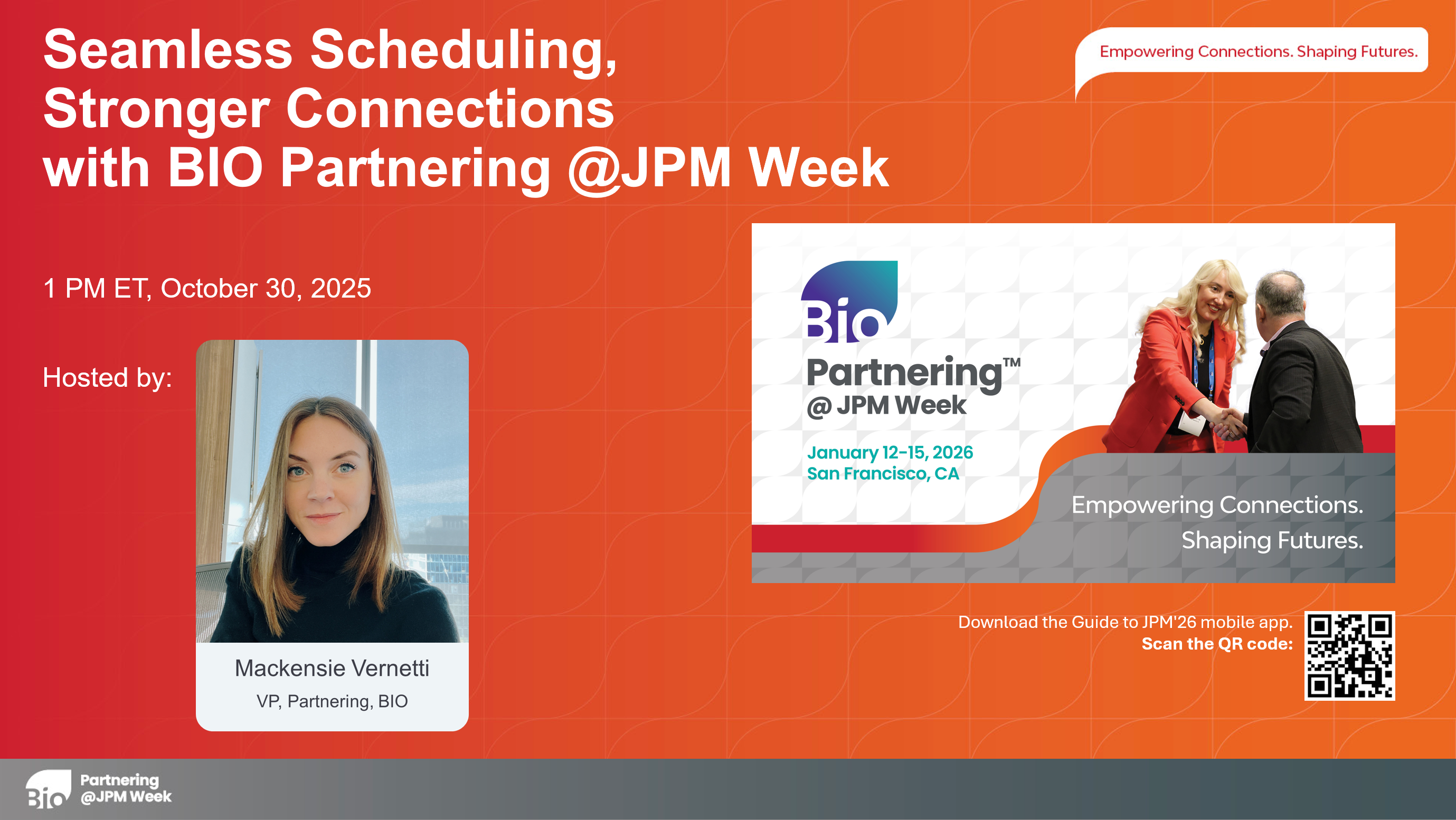 Seamless Scheduling, Stronger Connections with BIO Partnering @JPM Week

Empowering Connections. Shaping Futures.

1 PM ET, October 30, 2025

Hosted by:

Mackensie Vernetti
VP, Partnering, BIO

Bio
Partnering™
@ JPM Week

January 12-15, 2026
San Francisco, CA

Empowering Connections.
Shaping Futures.

Download the Guide to JPM'26 mobile app.
Scan the QR code:

Bio Partnering @JPM Week